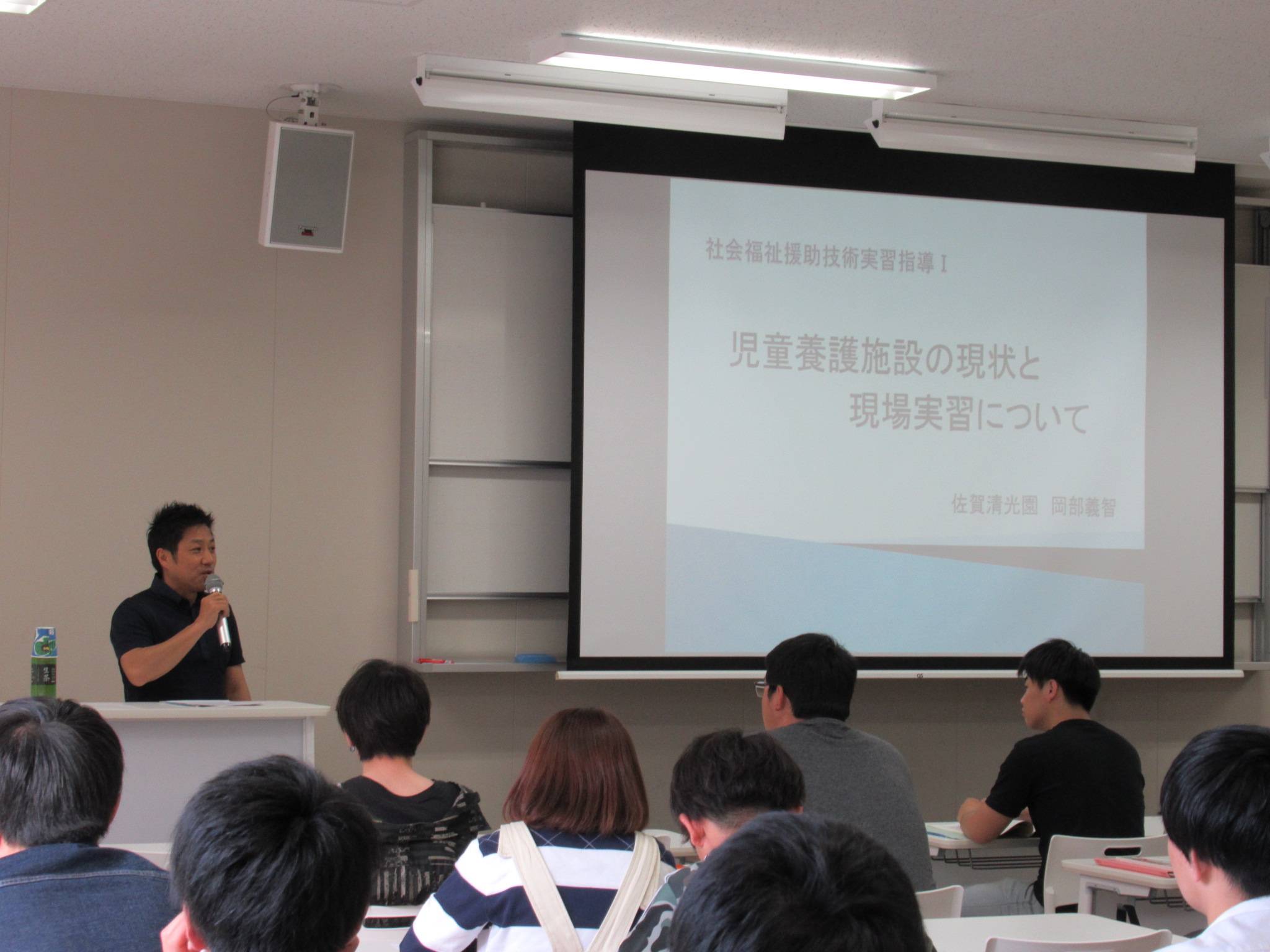 社会福祉援助技術実習指導Ⅰ

児童養護施設の現状と
現場実習について

佐賀清光園　岡部義智